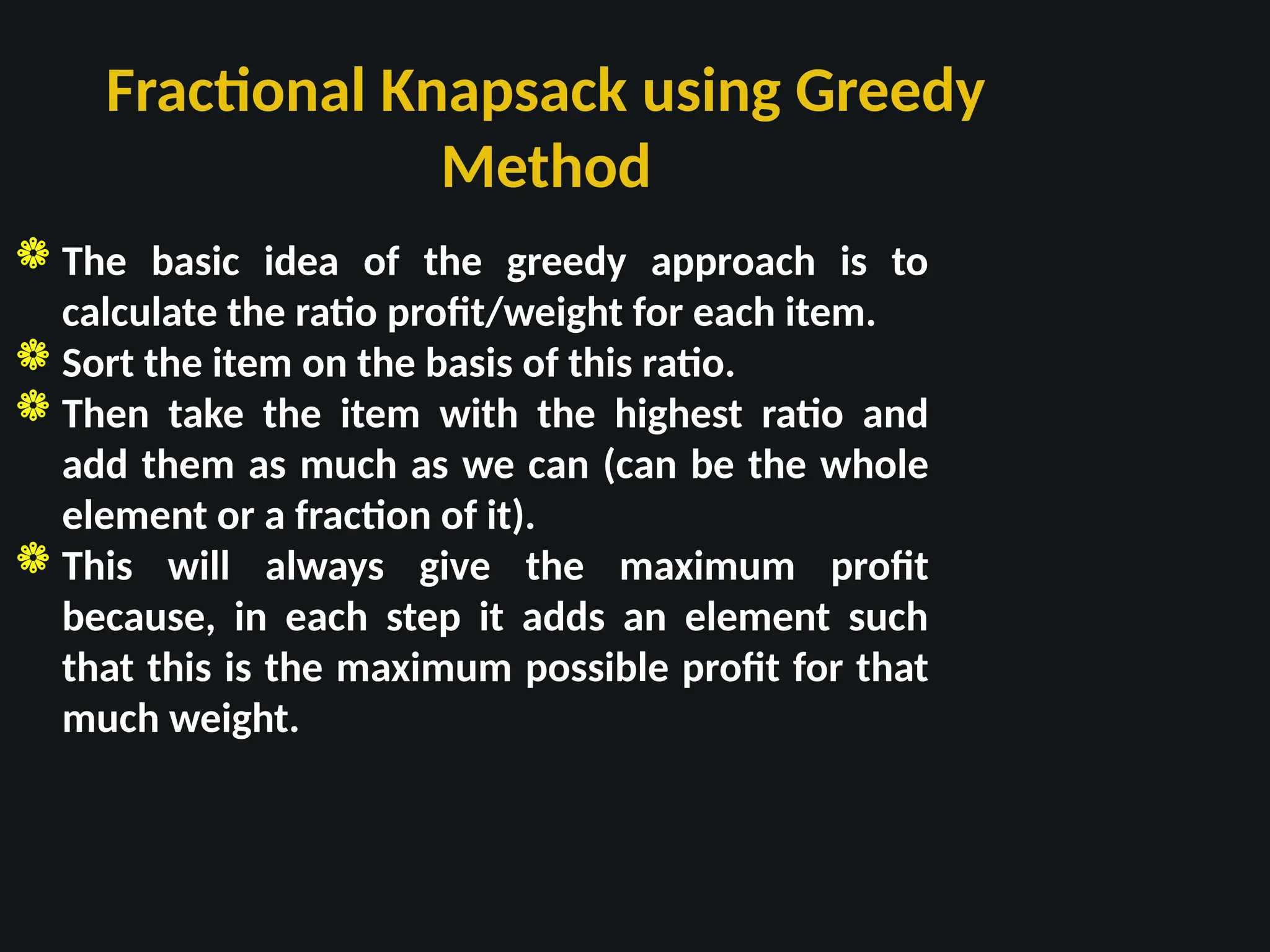 Fractional Knapsack using Greedy Method

The basic idea of the greedy approach is to calculate the ratio profit/weight for each item.

Sort the item on the basis of this ratio.

Then take the item with the highest ratio and add them as much as we can (can be the whole element or a fraction of it).

This will always give the maximum profit because, in each step it adds an element such that this is the maximum possible profit for that much weight.